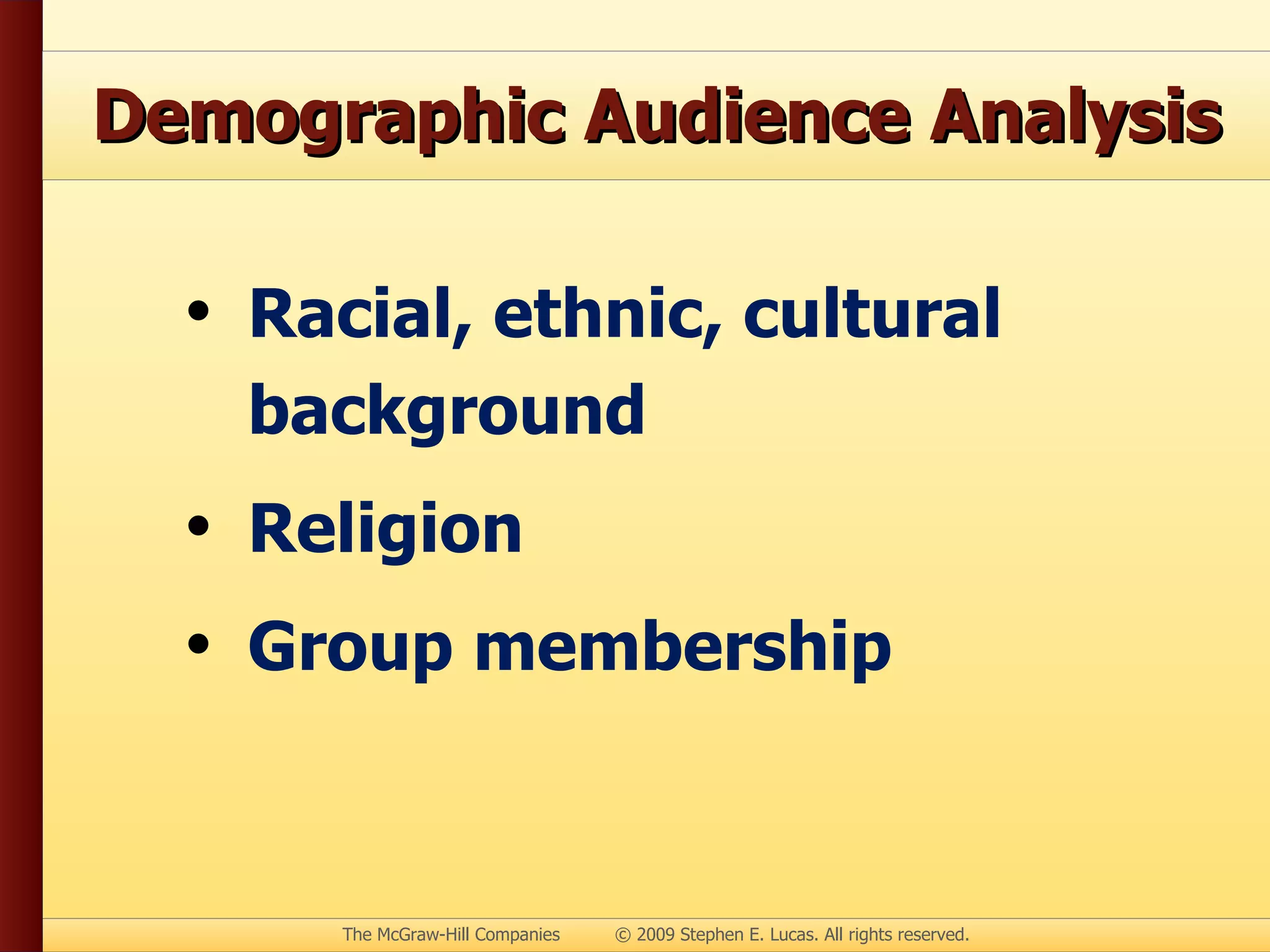 Demographic Audience Analysis

• Racial, ethnic, cultural background

• Religion

• Group membership

The McGraw-Hill Companies © 2009 Stephen E. Lucas. All rights reserved.